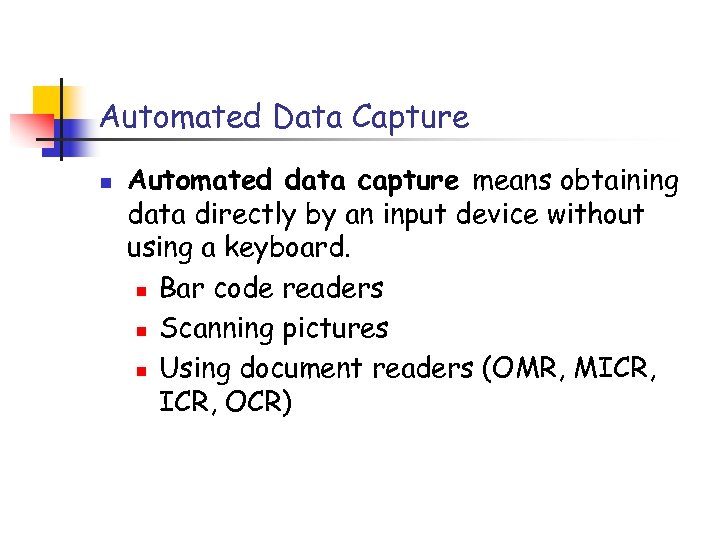 Automated Data Capture

- Automated data capture means obtaining data directly by an input device without using a keyboard.
  - Bar code readers
  - Scanning pictures
  - Using document readers (OMR, MICR, ICR, OCR)